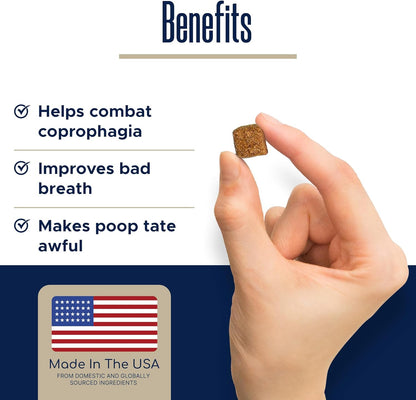 Benefits

Helps combat coprophagia

Improves bad breath

Makes poop tate awful

Made In The USA
FROM DOMESTIC AND GLOBALLY SOURCED INGREDIENTS